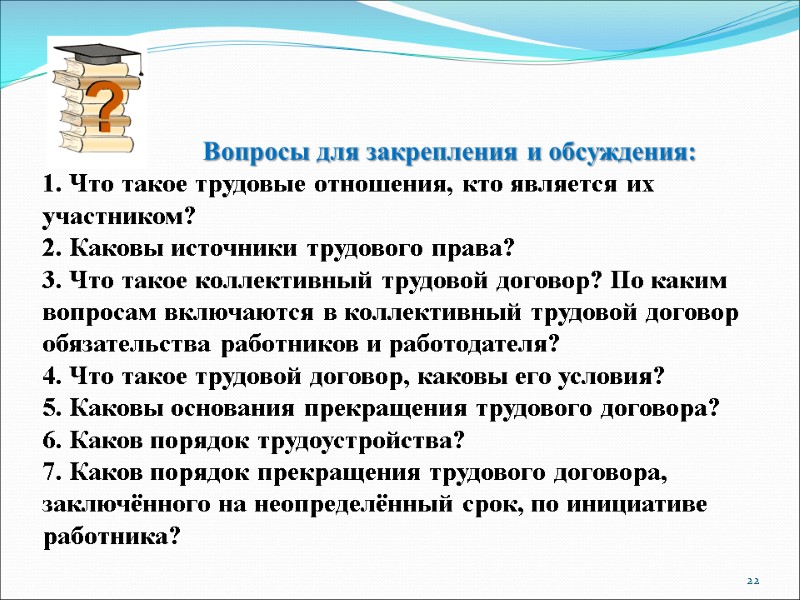 ?

Вопросы для закрепления и обсуждения:

1. Что такое трудовые отношения, кто является их участником?
2. Каковы источники трудового права?
3. Что такое коллективный трудовой договор? По каким вопросам включаются в коллективный трудовой договор обязательства работников и работодателя?
4. Что такое трудовой договор, каковы его условия?
5. Каковы основания прекращения трудового договора?
6. Каков порядок трудоустройства?
7. Каков порядок прекращения трудового договора, заключённого на неопределённый срок, по инициативе работника?

22